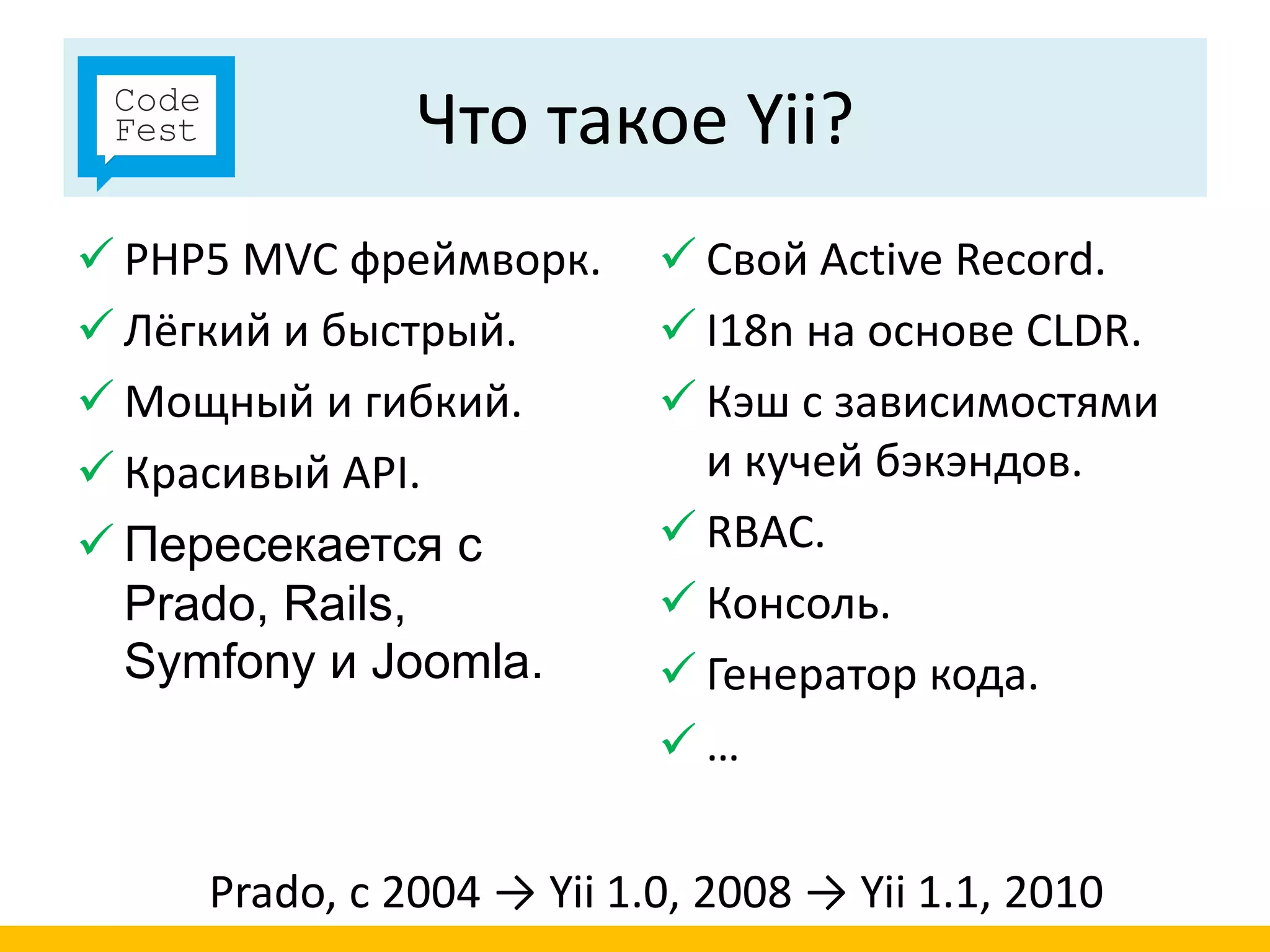 Code Fest

Что такое Yii?

✓ PHP5 MVC фреймворк.
✓ Лёгкий и быстрый.
✓ Мощный и гибкий.
✓ Красивый API.
✓ Пересекается с Prado, Rails, Symfony и Joomla.

✓ Свой Active Record.
✓ I18n на основе CLDR.
✓ Кэш с зависимостями и кучей бэкэндов.
✓ RBAC.
✓ Консоль.
✓ Генератор кода.
✓ …

Prado, с 2004 → Yii 1.0, 2008 → Yii 1.1, 2010